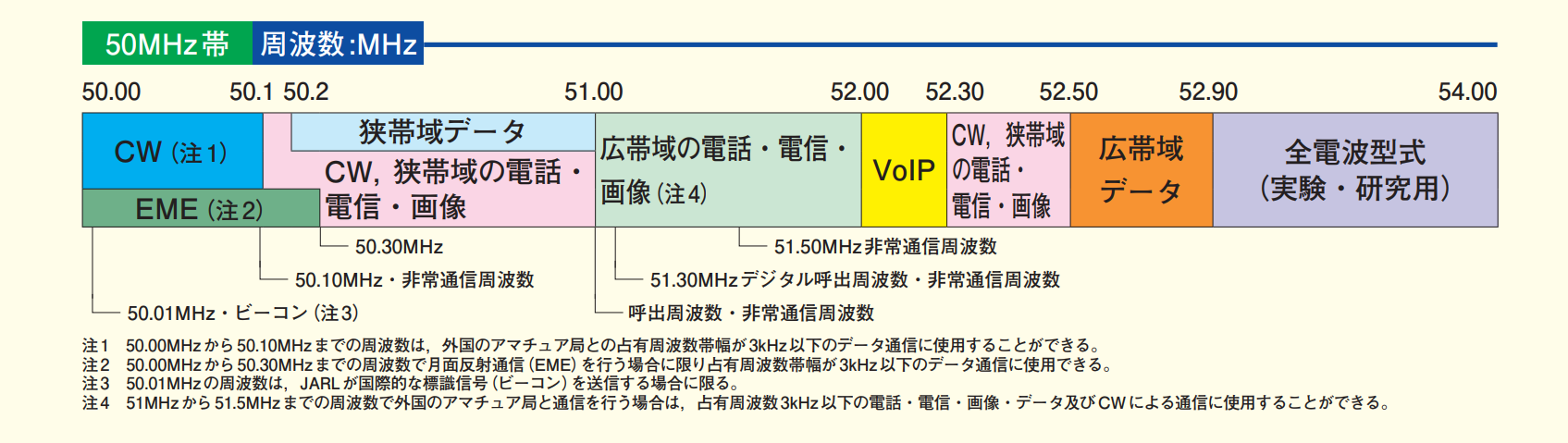 50MHz帯 周波数:MHz

50.00 50.1 50.2 51.00 52.00 52.30 52.50 52.90 54.00

CW（注1）

EME（注2）

狭帯域データ

CW，狭帯域の電話・電信・画像

広帯域の電話・電信・画像（注4）

VoIP

CW，狭帯域の電話・電信・画像

広帯域データ

全電波型式（実験・研究用）

50.30MHz

50.10MHz・非常通信周波数

50.01MHz・ビーコン（注3）

51.50MHz非常通信周波数

51.30MHzデジタル呼出周波数・非常通信周波数

呼出周波数・非常通信周波数

注1　50.00MHzから50.10MHzまでの周波数は，外国のアマチュア局との占有周波数帯幅が3kHz以下のデータ通信に使用することができる。
注2　50.00MHzから50.30MHzまでの周波数で月面反射通信（EME）を行う場合に限り占有周波数帯幅が3kHz以下のデータ通信に使用できる。
注3　50.01MHzの周波数は，JARLが国際的な標識信号（ビーコン）を送信する場合に限る。
注4　51MHzから51.5MHzまでの周波数で外国のアマチュア局と通信を行う場合は，占有周波数3kHz以下の電話・電信・画像・データ及びCWによる通信に使用することができる。